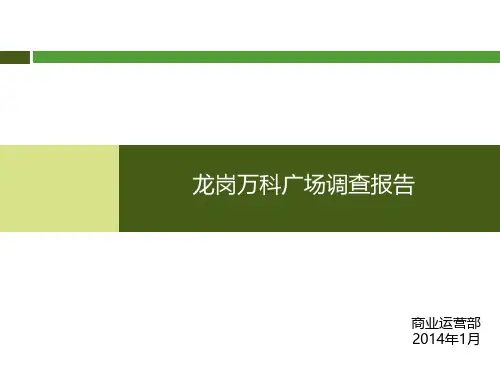 龙岗万科广场调查报告

商业运营部
2014年1月